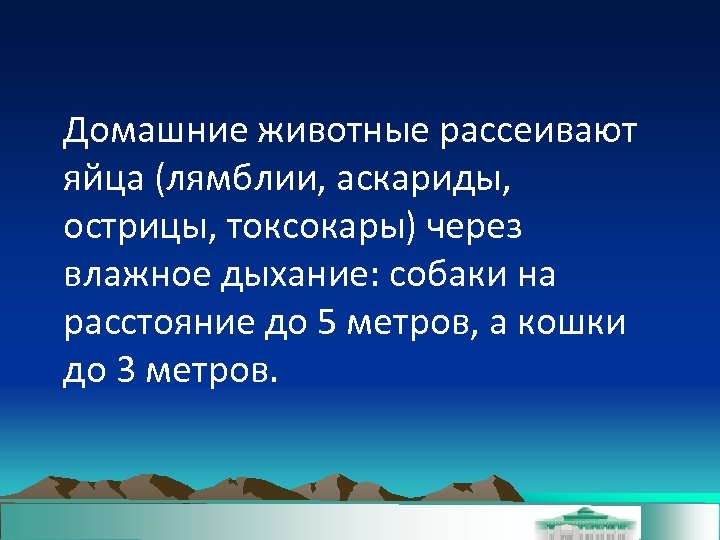 Домашние животные рассеивают яйца (лямблии, аскариды, острицы, токсокары) через влажное дыхание: собаки на расстояние до 5 метров, а кошки до 3 метров.